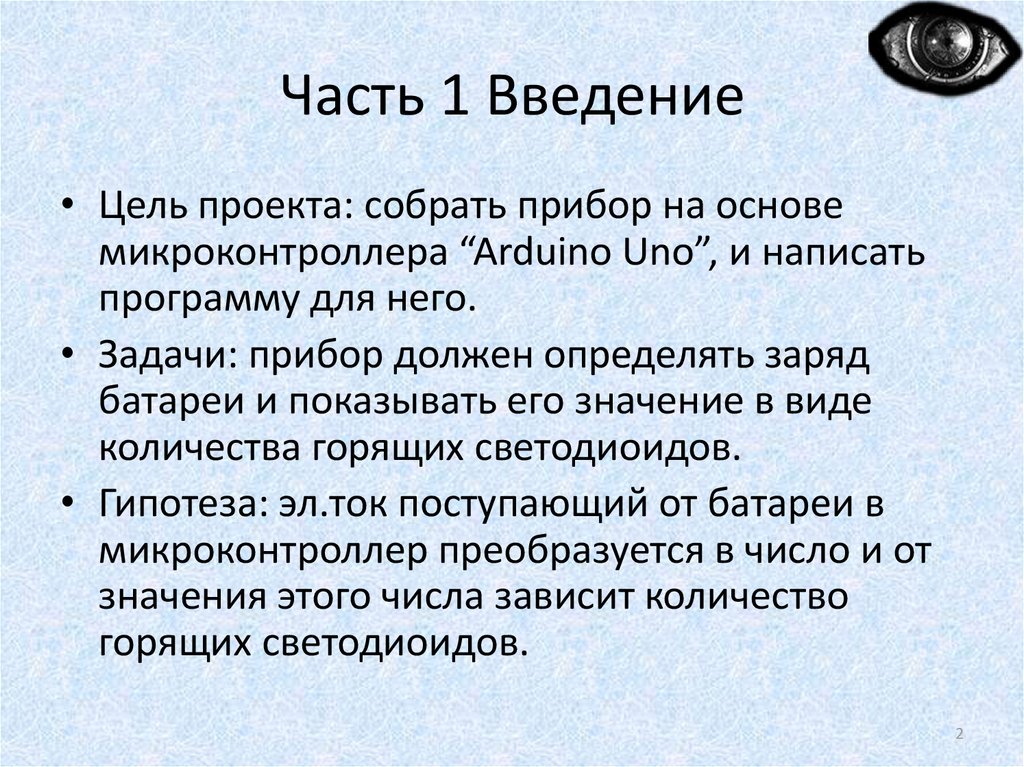 Часть 1 Введение

• Цель проекта: собрать прибор на основе микроконтроллера “Arduino Uno”, и написать программу для него.

• Задачи: прибор должен определять заряд батареи и показывать его значение в виде количества горящих светодиоидов.

• Гипотеза: эл.ток поступающий от батареи в микроконтроллер преобразуется в число и от значения этого числа зависит количество горящих светодиоидов.

2